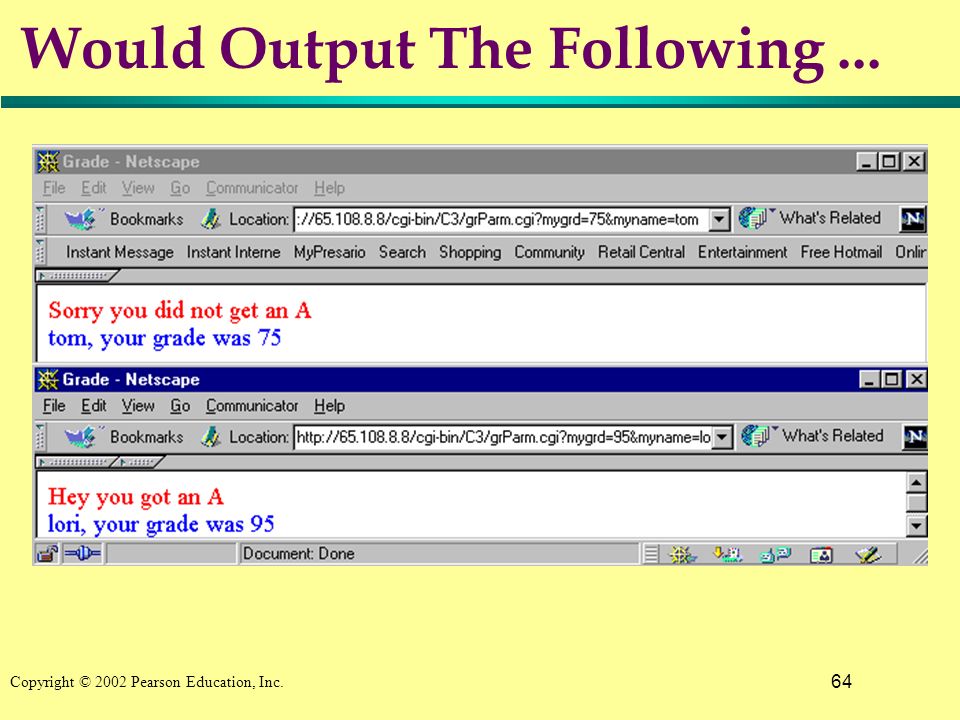 Would Output The Following ...

Grade - Netscape

File Edit View Go Communicator Help

Bookmarks Location: ://65.108.8.8/cgi-bin/C3/grParm.cgi?mygrd=75&myname=tom What's Related

Instant Message Instant Interne MyPresario Search Shopping Community Retail Central Entertainment Free Hotmail Onlin

Sorry you did not get an A
tom, your grade was 75

Grade - Netscape

File Edit View Go Communicator Help

Bookmarks Location: http://65.108.8.8/cgi-bin/C3/grParm.cgi?mygrd=95&myname=lo What's Related

Hey you got an A
lori, your grade was 95

Document: Done

Copyright © 2002 Pearson Education, Inc.

64